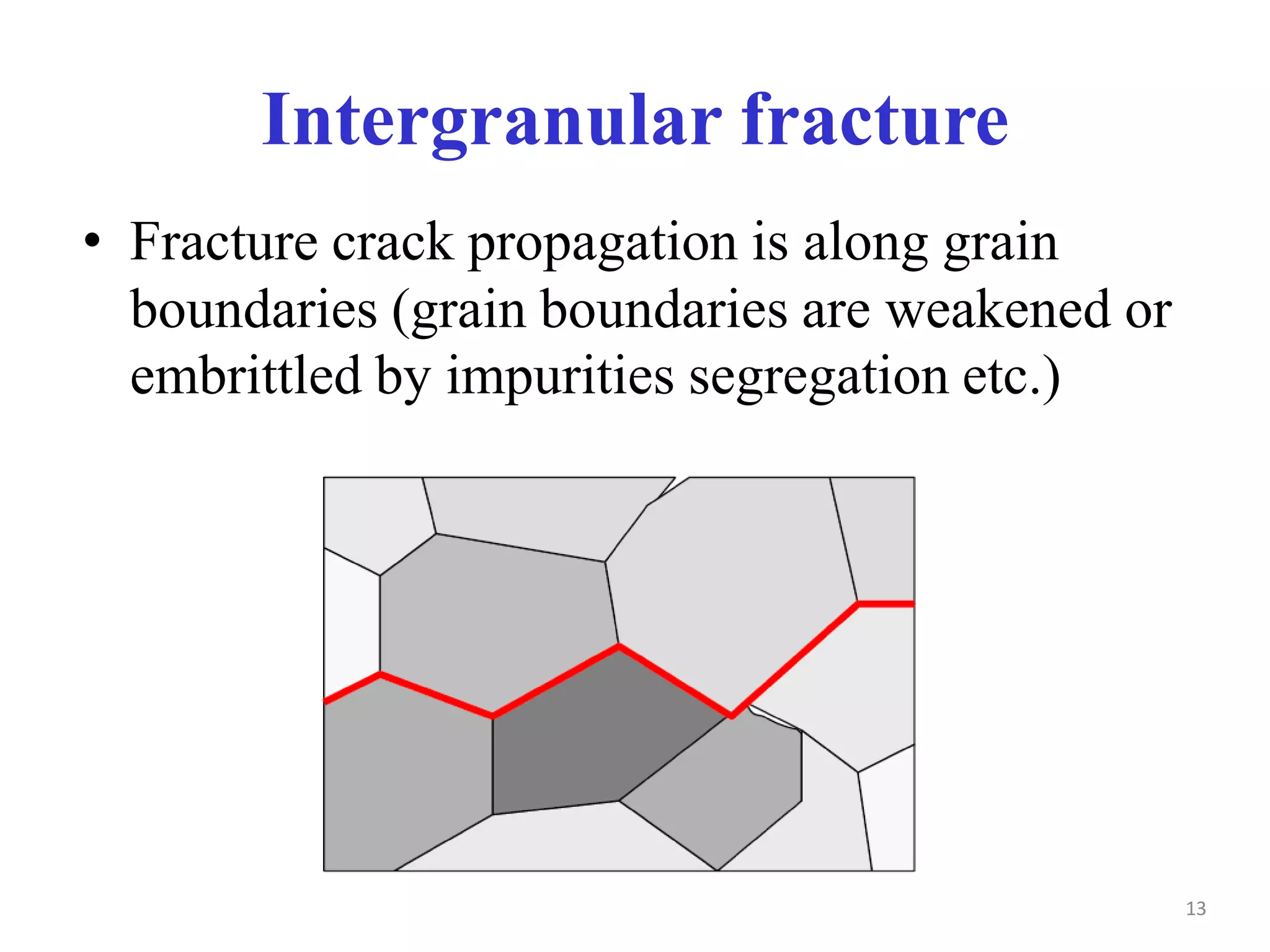 Intergranular fracture

• Fracture crack propagation is along grain boundaries (grain boundaries are weakened or embrittled by impurities segregation etc.)

13